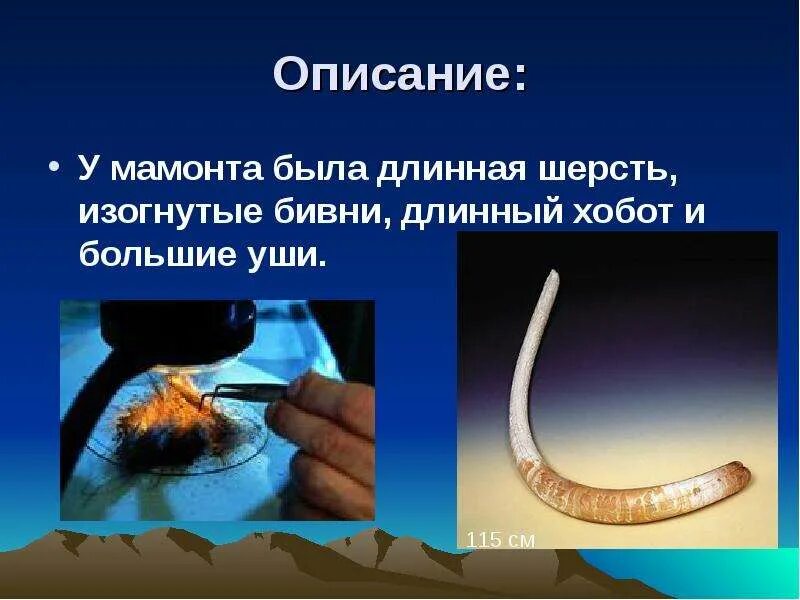 Описание:

• У мамонта была длинная шерсть, изогнутые бивни, длинный хобот и большие уши.

115 см